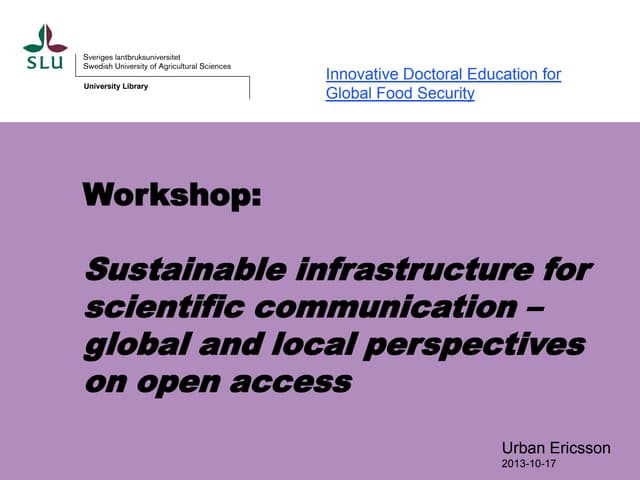 SLU

Sveriges lantbruksuniversitet
Swedish University of Agricultural Sciences

University Library

Innovative Doctoral Education for Global Food Security

Workshop:

Sustainable infrastructure for scientific communication – global and local perspectives on open access

Urban Ericsson
2013-10-17